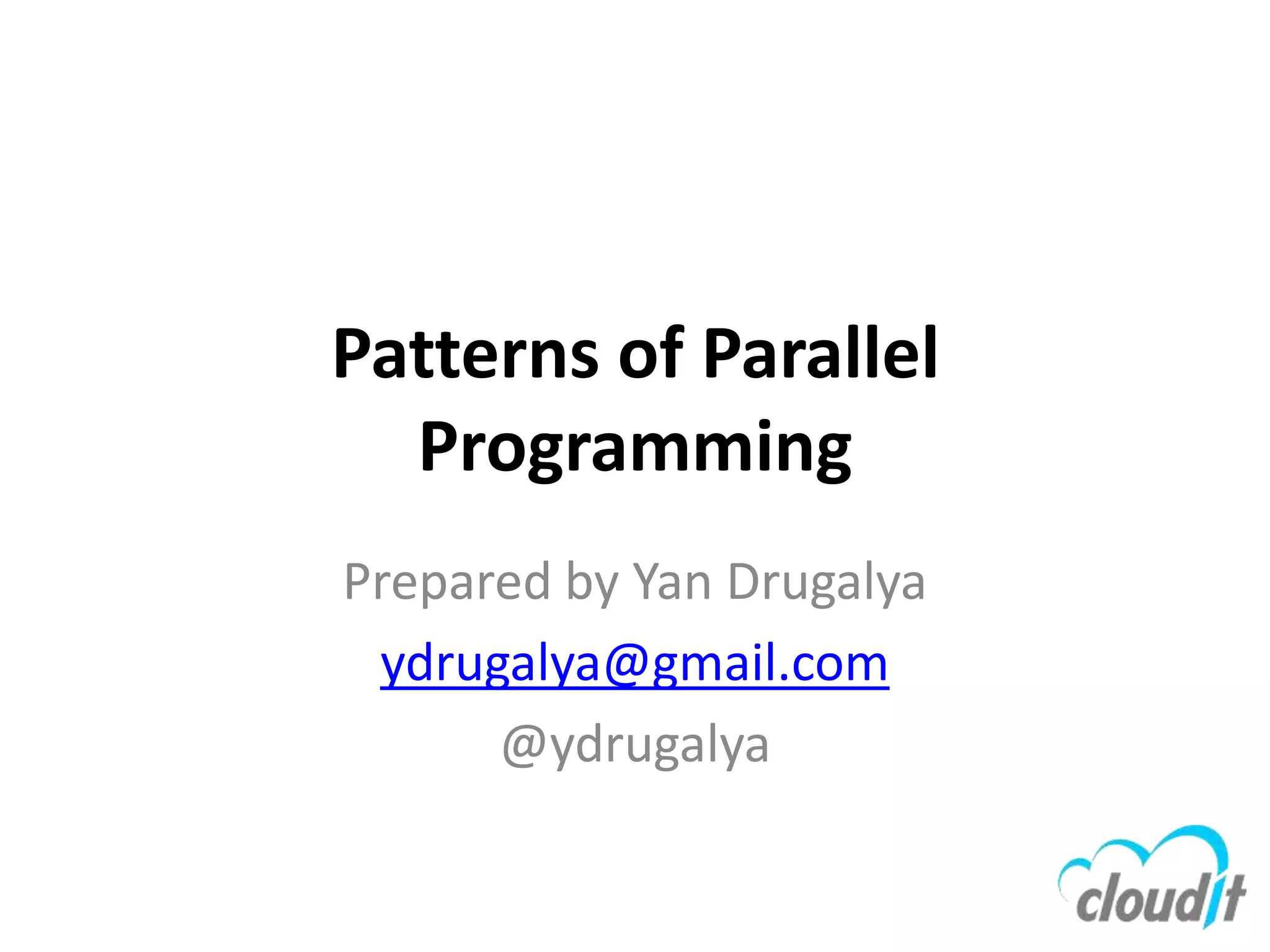 Patterns of Parallel Programming

Prepared by Yan Drugalya

ydrugalya@gmail.com

@ydrugalya

cloudit